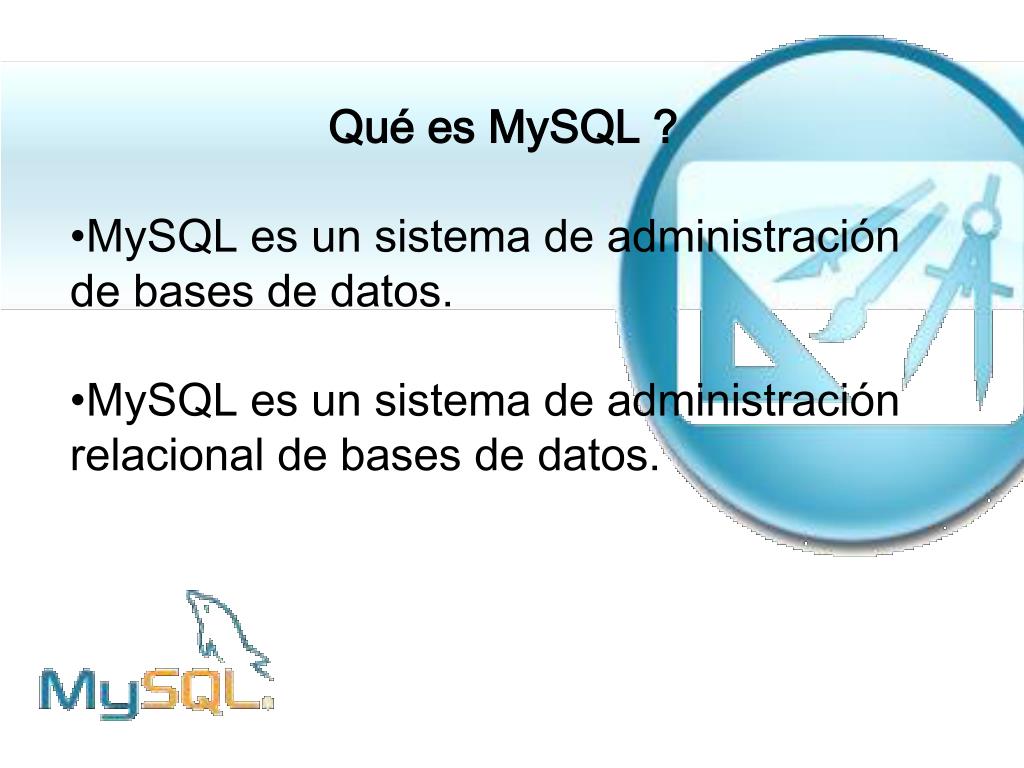 Qué es MySQL ?

•MySQL es un sistema de administración de bases de datos.

•MySQL es un sistema de administración relacional de bases de datos.

MySQL.